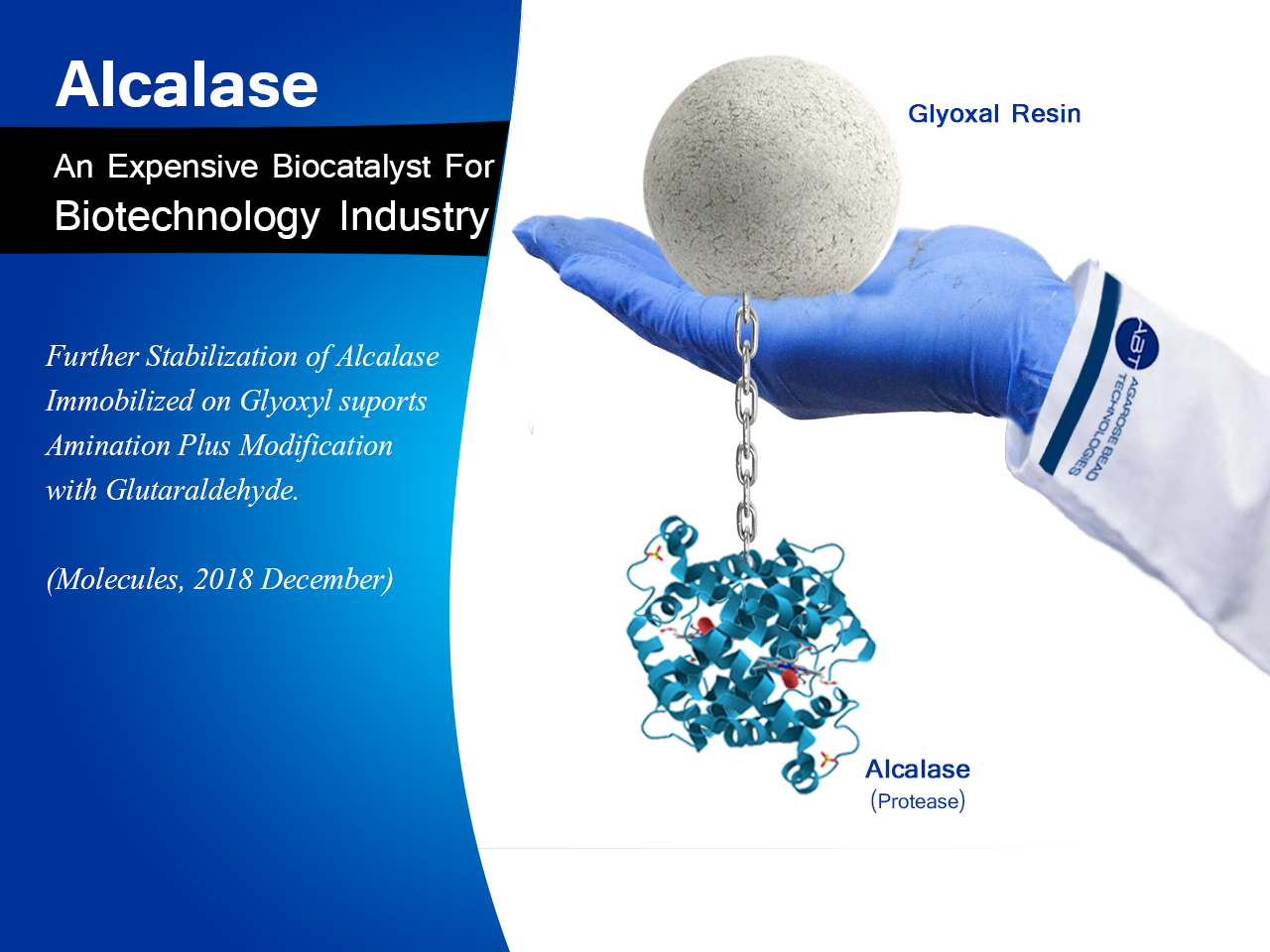 Alcalase

An Expensive Biocatalyst For Biotechnology Industry

Further Stabilization of Alcalase Immobilized on Glyoxyl suports Amination Plus Modification with Glutaraldehyde.

(Molecules, 2018 December)

Glyoxal Resin

ABT AGAROSE BEAD TECHNOLOGIES

Alcalase
(Protease)